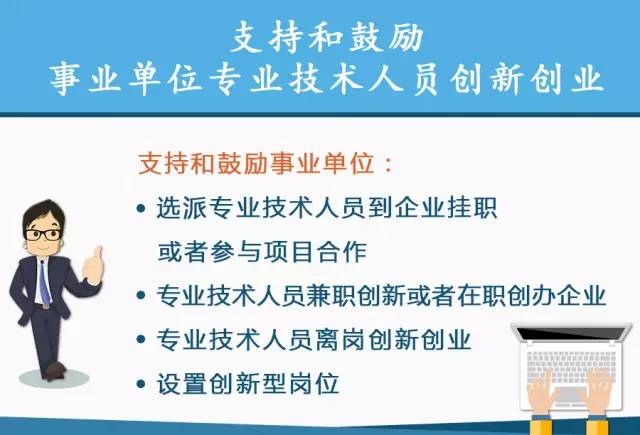 支持和鼓励
事业单位专业技术人员创新创业

支持和鼓励事业单位：

• 选派专业技术人员到企业挂职或者参与项目合作
• 专业技术人员兼职创新或者在职创办企业
• 专业技术人员离岗创新创业
• 设置创新型岗位